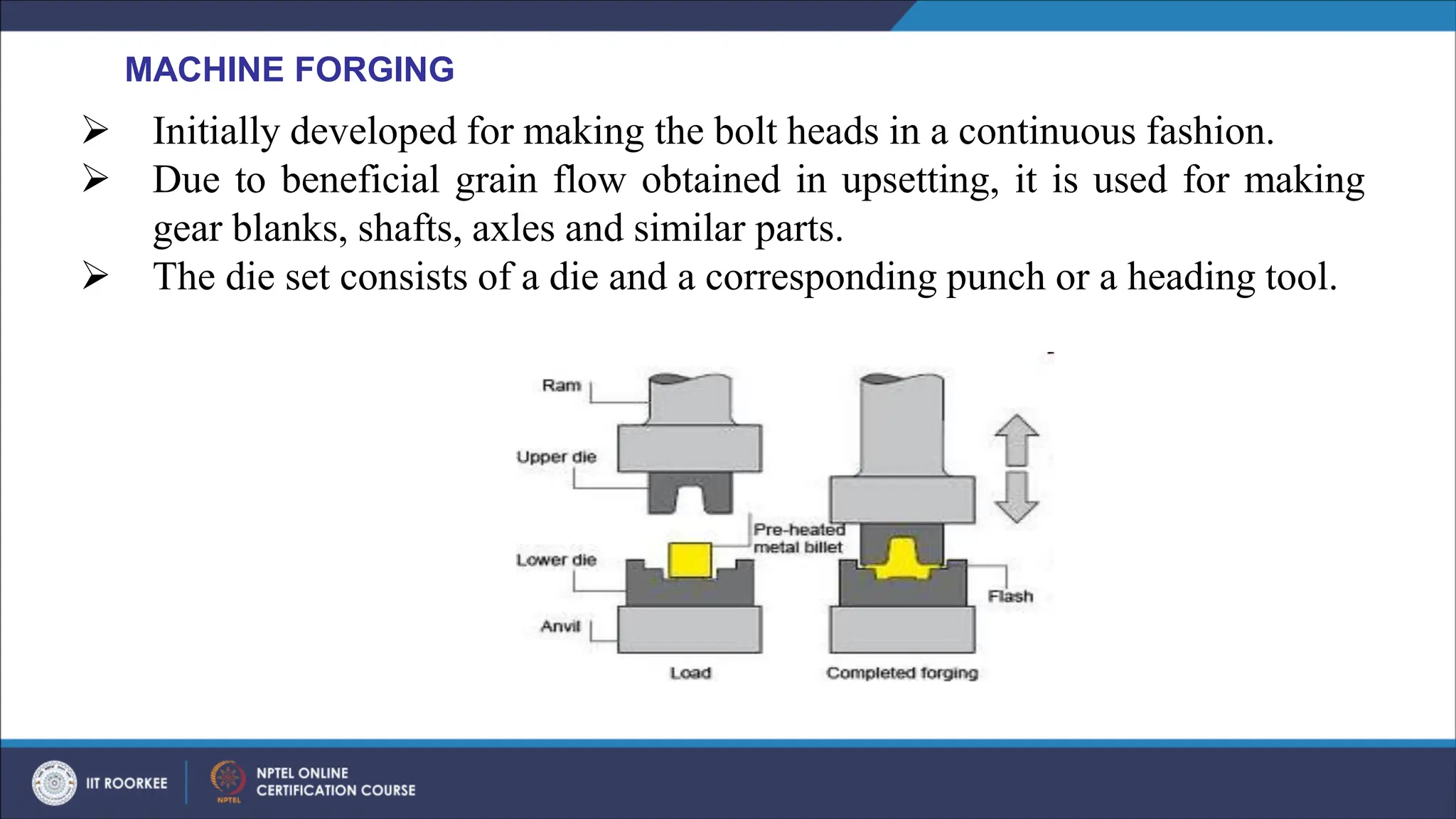 MACHINE FORGING

➢ Initially developed for making the bolt heads in a continuous fashion.

➢ Due to beneficial grain flow obtained in upsetting, it is used for making gear blanks, shafts, axles and similar parts.

➢ The die set consists of a die and a corresponding punch or a heading tool.

Ram

Upper die

Lower die

Anvil

Pre-heated metal billet

Flash

Load

Completed forging

IIT ROORKEE

NPTEL

NPTEL ONLINE CERTIFICATION COURSE